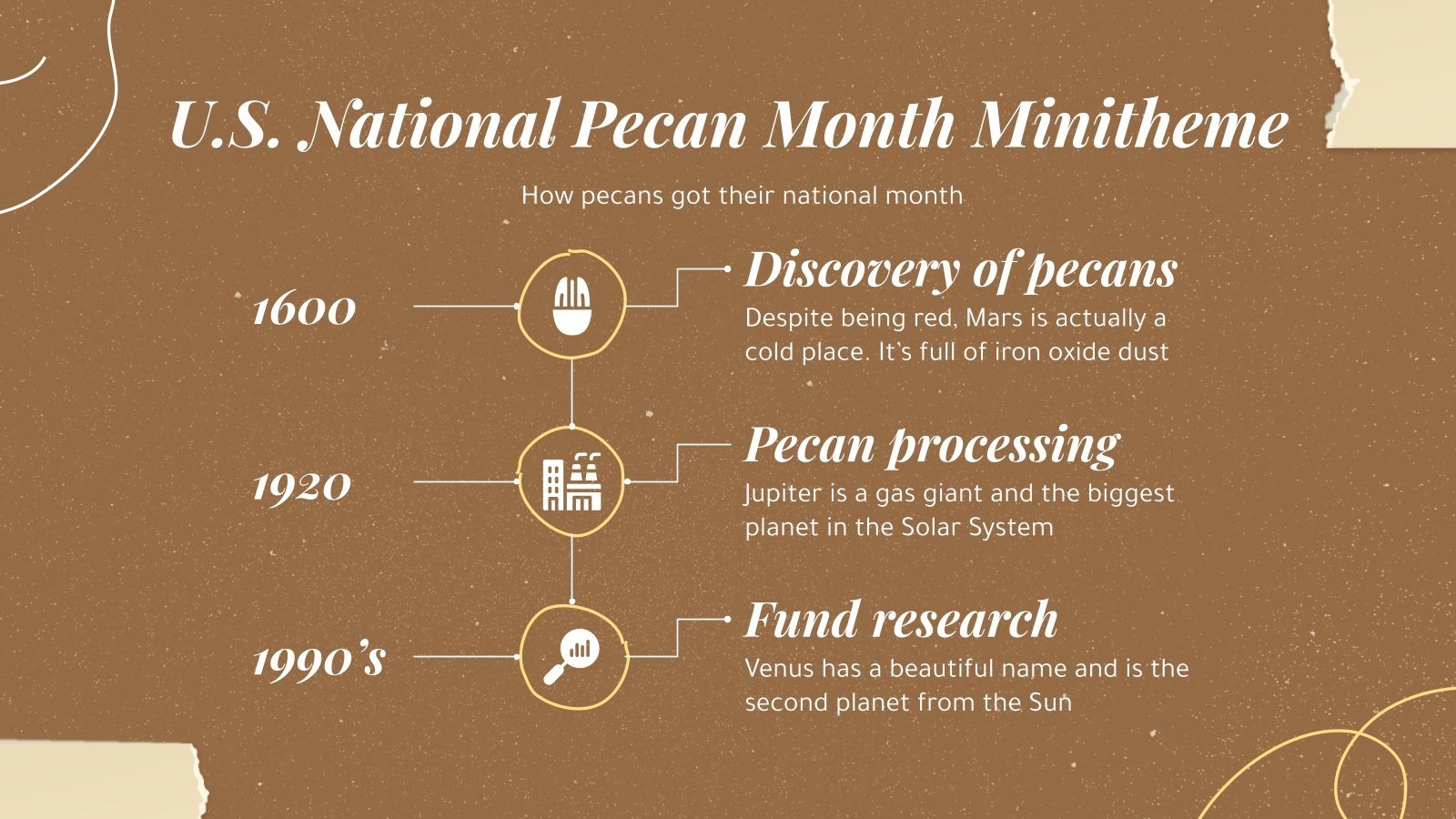 U.S. National Pecan Month Minitheme

How pecans got their national month

1600

Discovery of pecans

Despite being red, Mars is actually a cold place. It's full of iron oxide dust

1920

Pecan processing

Jupiter is a gas giant and the biggest planet in the Solar System

1990's

Fund research

Venus has a beautiful name and is the second planet from the Sun